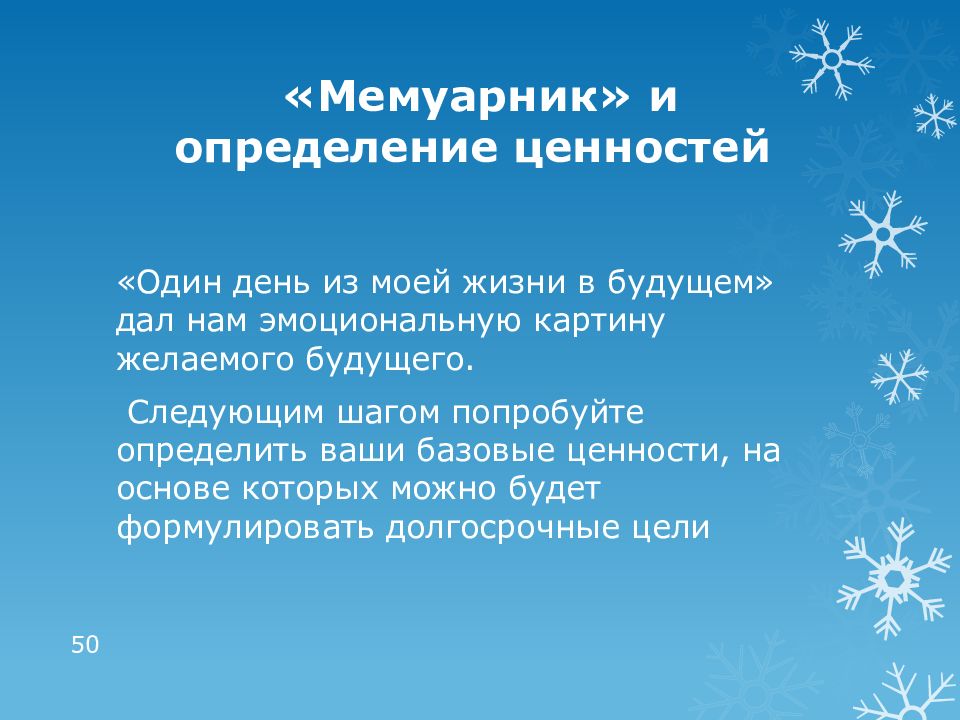 «Мемуарник» и определение ценностей

«Один день из моей жизни в будущем» дал нам эмоциональную картину желаемого будущего.

Следующим шагом попробуйте определить ваши базовые ценности, на основе которых можно будет формулировать долгосрочные цели

50